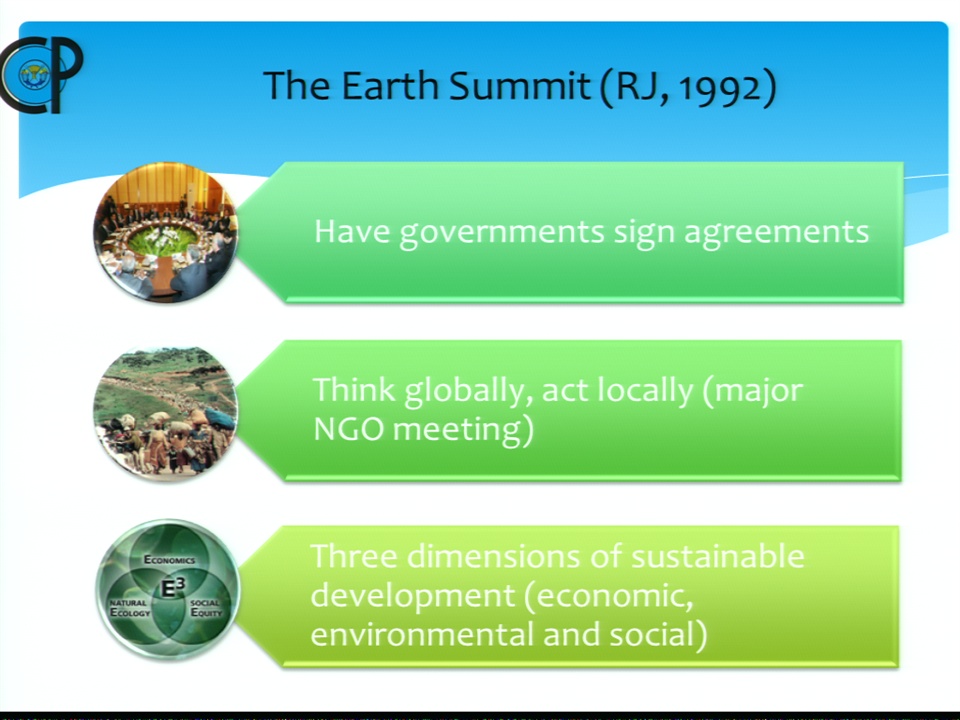 CP

The Earth Summit (RJ, 1992)

Have governments sign agreements

Think globally, act locally (major NGO meeting)

ECONOMICS
$E^3$
NATURAL ECOLOGY
SOCIAL EQUITY

Three dimensions of sustainable development (economic, environmental and social)